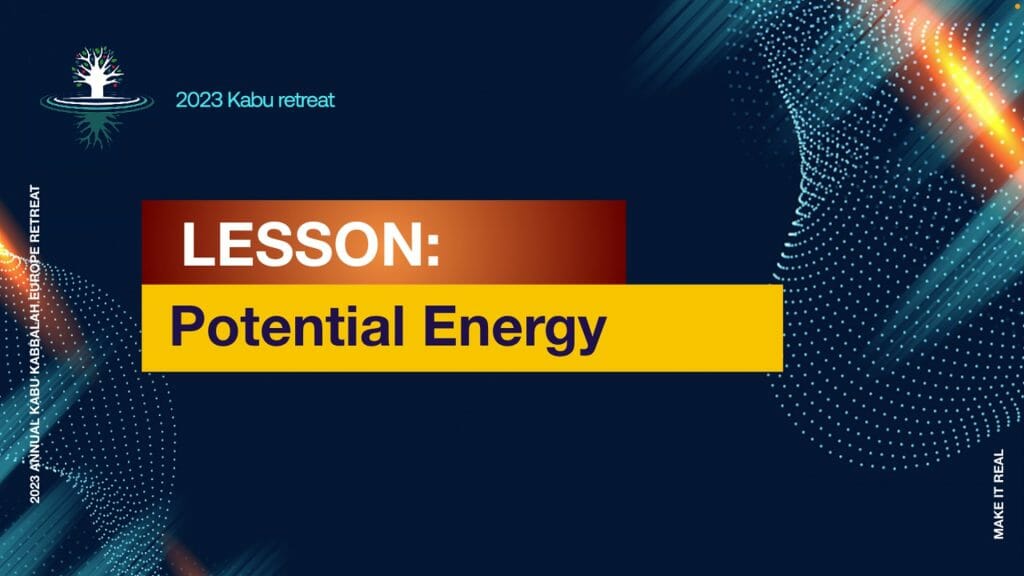 2023 Kabu retreat

2023 ANNUAL KABU KABBALAH EUROPE RETREAT

LESSON:

Potential Energy

MAKE IT REAL